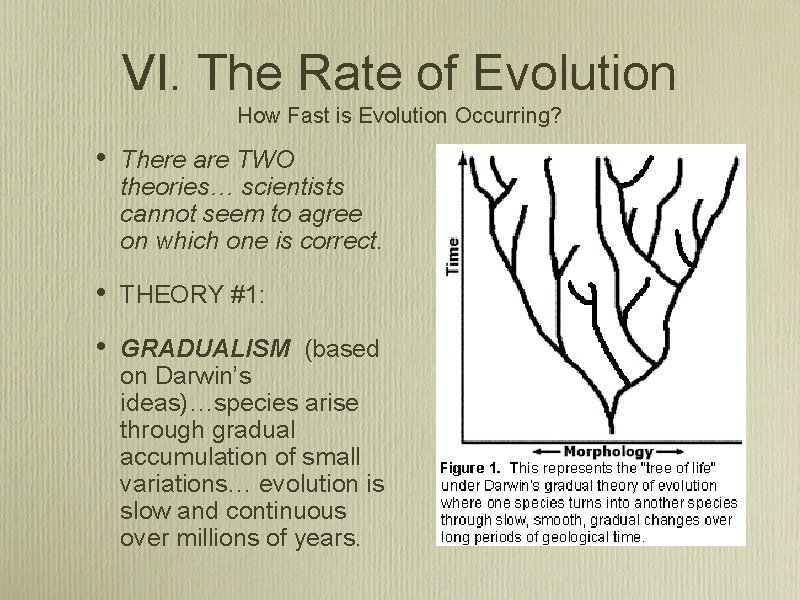 VI. The Rate of Evolution
How Fast is Evolution Occurring?

• There are TWO theories… scientists cannot seem to agree on which one is correct.

• THEORY #1:

• GRADUALISM (based on Darwin's ideas)…species arise through gradual accumulation of small variations… evolution is slow and continuous over millions of years.

Time

Morphology

Figure 1. This represents the "tree of life" under Darwin's gradual theory of evolution where one species turns into another species through slow, smooth, gradual changes over long periods of geological time.